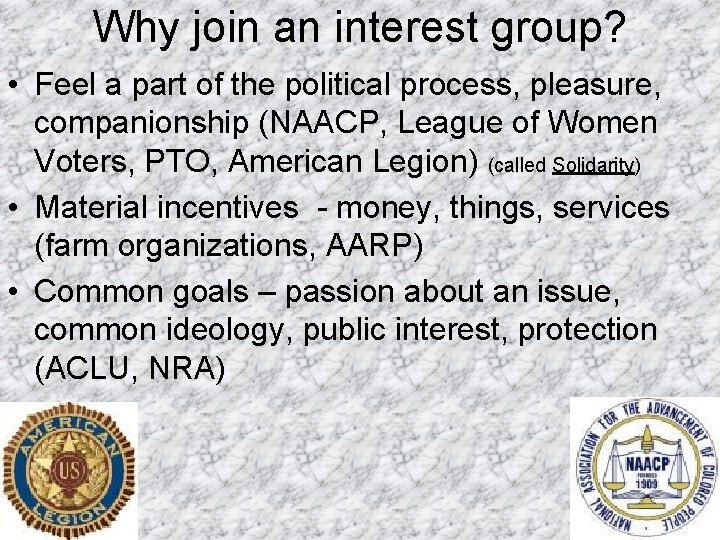 Why join an interest group?

• Feel a part of the political process, pleasure, companionship (NAACP, League of Women Voters, PTO, American Legion) (called Solidarity)

• Material incentives - money, things, services (farm organizations, AARP)

• Common goals – passion about an issue, common ideology, public interest, protection (ACLU, NRA)

AMERICAN LEGION
US

NATIONAL ASSOCIATION FOR THE ADVANCEMENT OF COLORED PEOPLE
NAACP
FOUNDED
1909